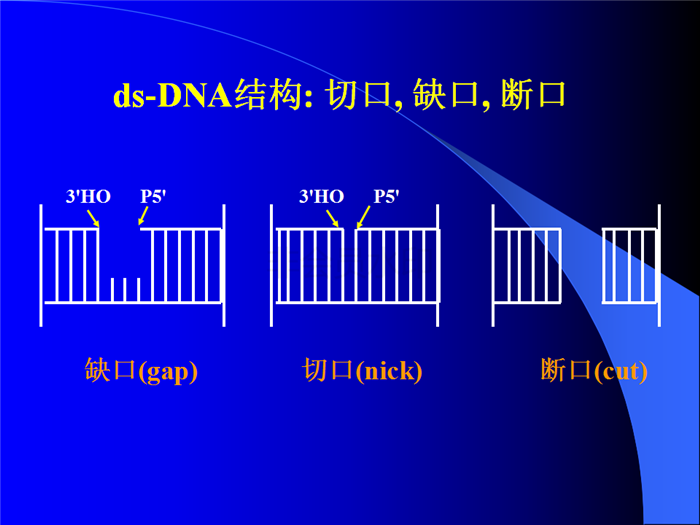 ds-DNA结构: 切口, 缺口, 断口

3'HO P5'

3'HO P5'

缺口(gap)

切口(nick)

断口(cut)